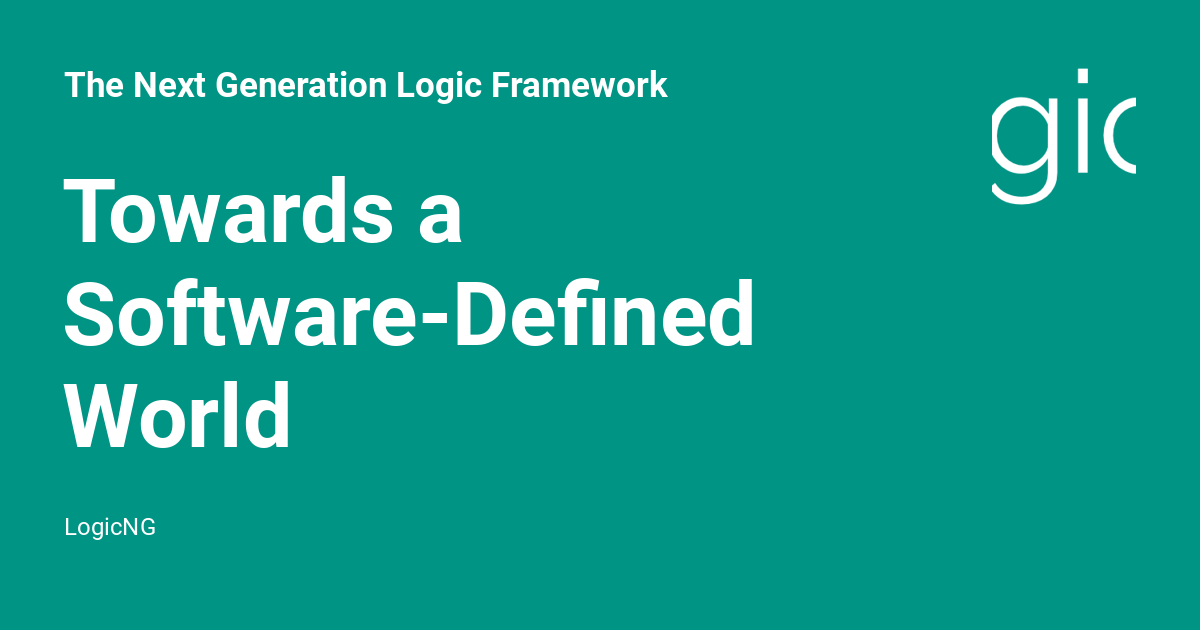 The Next Generation Logic Framework

gic

Towards a Software-Defined World

LogicNG